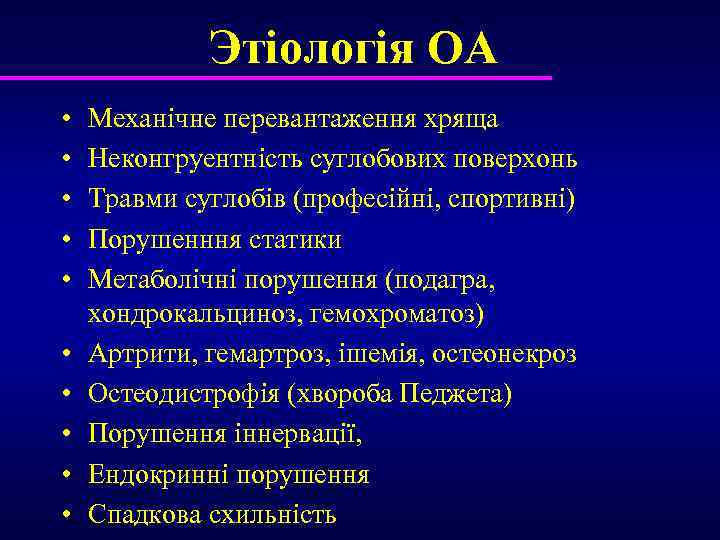 Этіологія ОА

• Механічне перевантаження хряща
• Неконгруентність суглобових поверхонь
• Травми суглобів (професійні, спортивні)
• Порушенння статики
• Метаболічні порушення (подагра, хондрокальциноз, гемохроматоз)
• Артрити, гемартроз, ішемія, остеонекроз
• Остеодистрофія (хвороба Педжета)
• Порушення іннервації,
• Ендокринні порушення
• Спадкова схильність